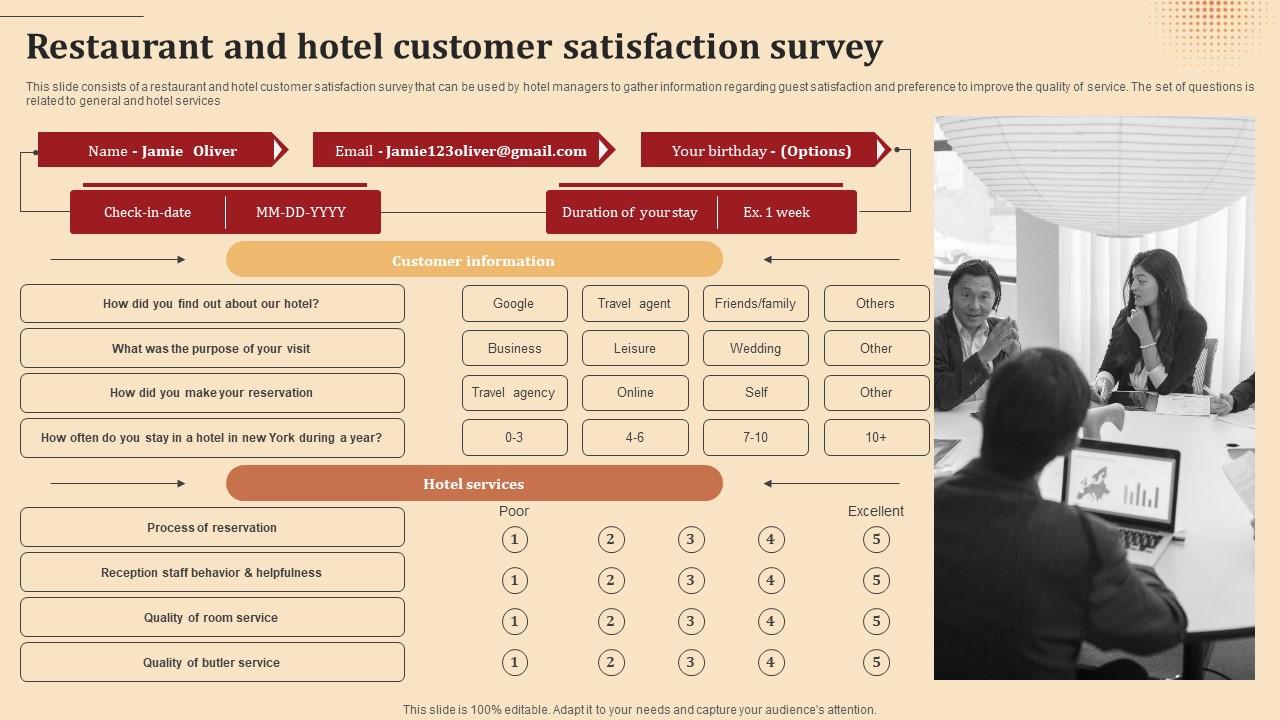 Restaurant and hotel customer satisfaction survey

This slide consists of a restaurant and hotel customer satisfaction survey that can be used by hotel managers to gather information regarding guest satisfaction and preference to improve the quality of service. The set of questions is related to general and hotel services

Name - Jamie Oliver

Email - Jamie123oliver@gmail.com

Your birthday - (Options)

Check-in-date | MM-DD-YYYY

Duration of your stay | Ex. 1 week

Customer information

| How did you find out about our hotel? | Google | Travel agent | Friends/family | Others |
|---|---|---|---|---|
| What was the purpose of your visit | Business | Leisure | Wedding | Other |
| How did you make your reservation | Travel agency | Online | Self | Other |
| How often do you stay in a hotel in new York during a year? | 0-3 | 4-6 | 7-10 | 10+ |

Hotel services

| | Poor | | | | Excellent |
|---|---|---|---|---|---|
| Process of reservation | 1 | 2 | 3 | 4 | 5 |
| Reception staff behavior & helpfulness | 1 | 2 | 3 | 4 | 5 |
| Quality of room service | 1 | 2 | 3 | 4 | 5 |
| Quality of butler service | 1 | 2 | 3 | 4 | 5 |

This slide is 100% editable. Adapt it to your needs and capture your audience's attention.